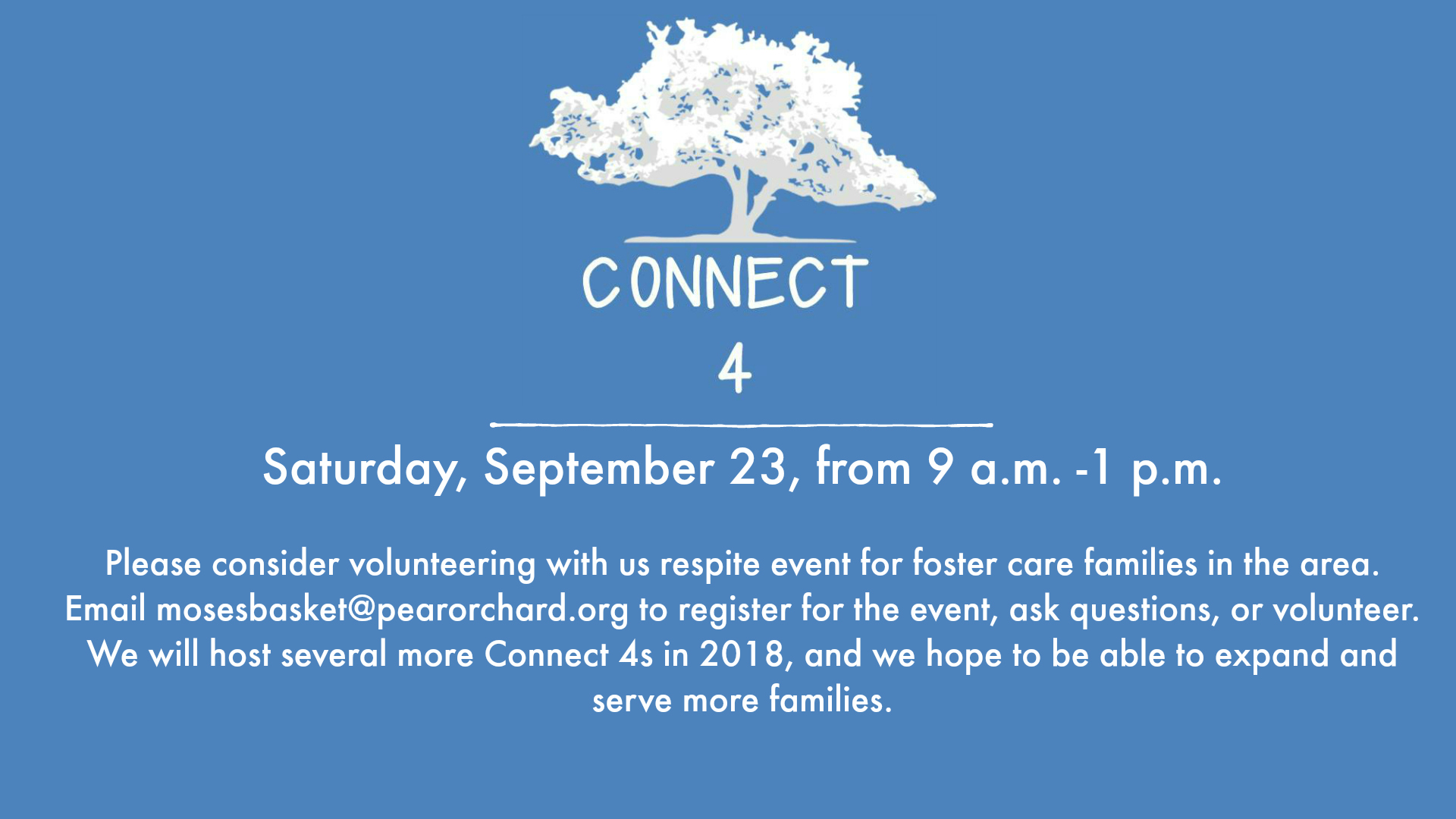 CONNECT
4

Saturday, September 23, from 9 a.m. -1 p.m.

Please consider volunteering with us respite event for foster care families in the area. Email mosesbasket@pearorchard.org to register for the event, ask questions, or volunteer. We will host several more Connect 4s in 2018, and we hope to be able to expand and serve more families.